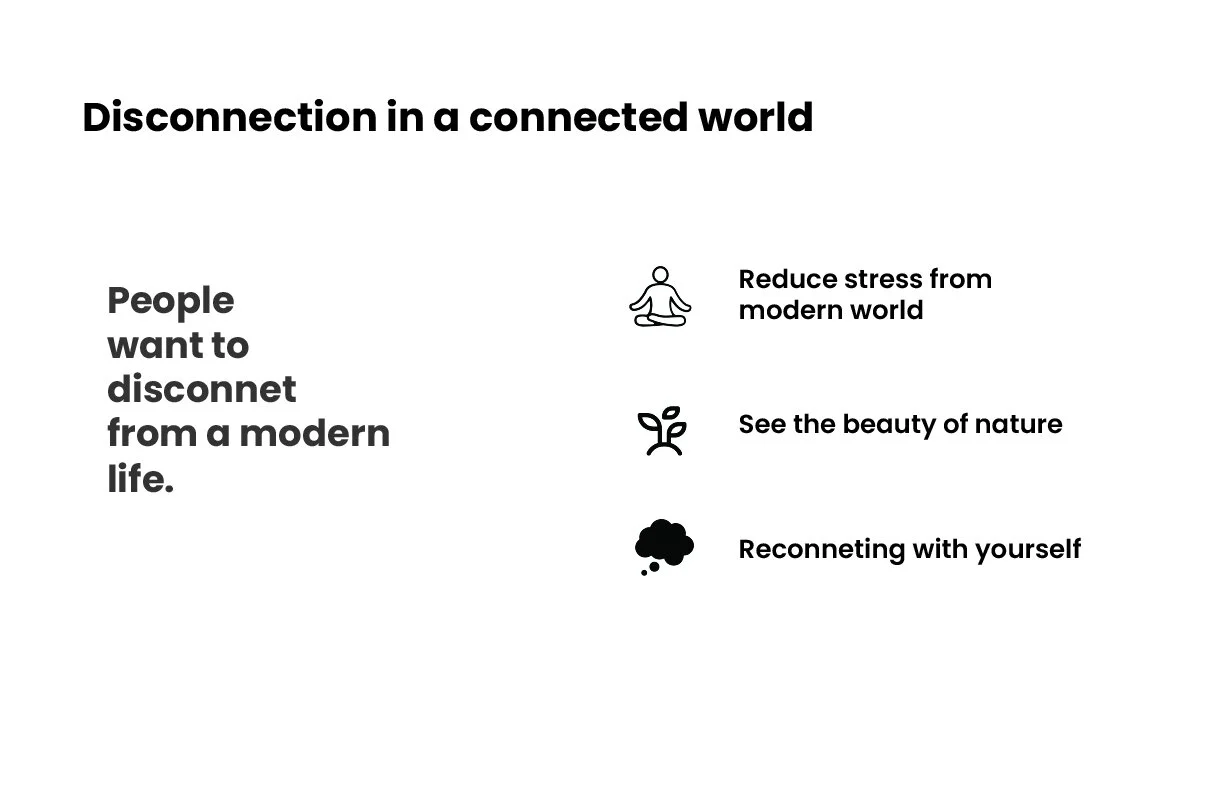 Disconnection in a connected world

People want to disconnet from a modern life.

Reduce stress from modern world

See the beauty of nature

Reconneting with yourself